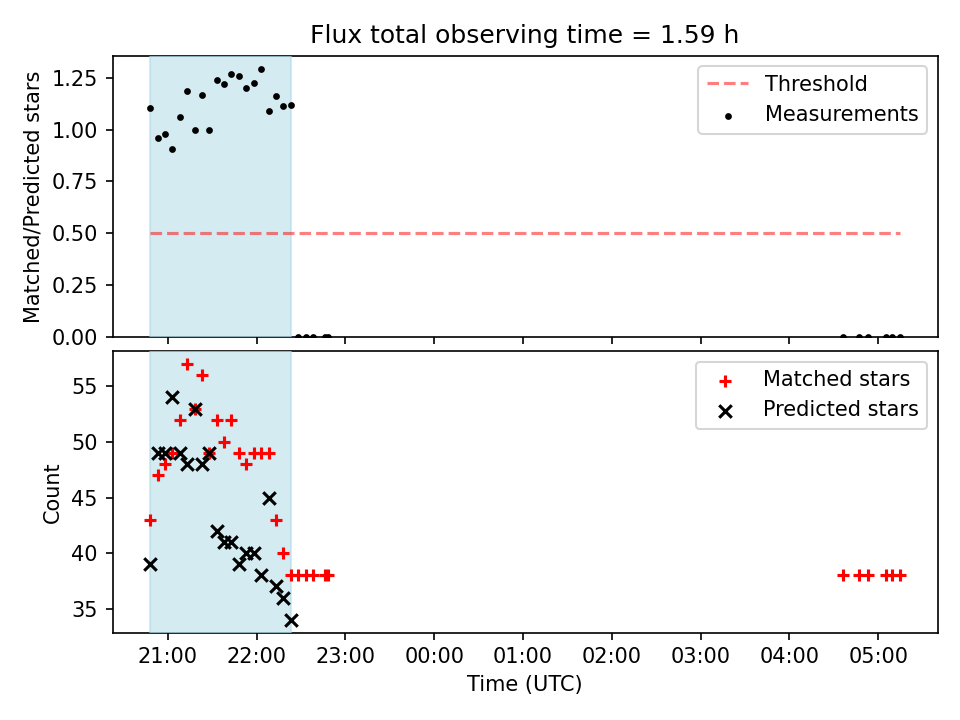 Flux total observing time = 1.59 h

Matched/Predicted stars

1.25
1.00
0.75
0.50
0.25
0.00

Threshold
Measurements

Count

55
50
45
40
35

Matched stars
Predicted stars

21:00
22:00
23:00
00:00
01:00
02:00
03:00
04:00
05:00

Time (UTC)